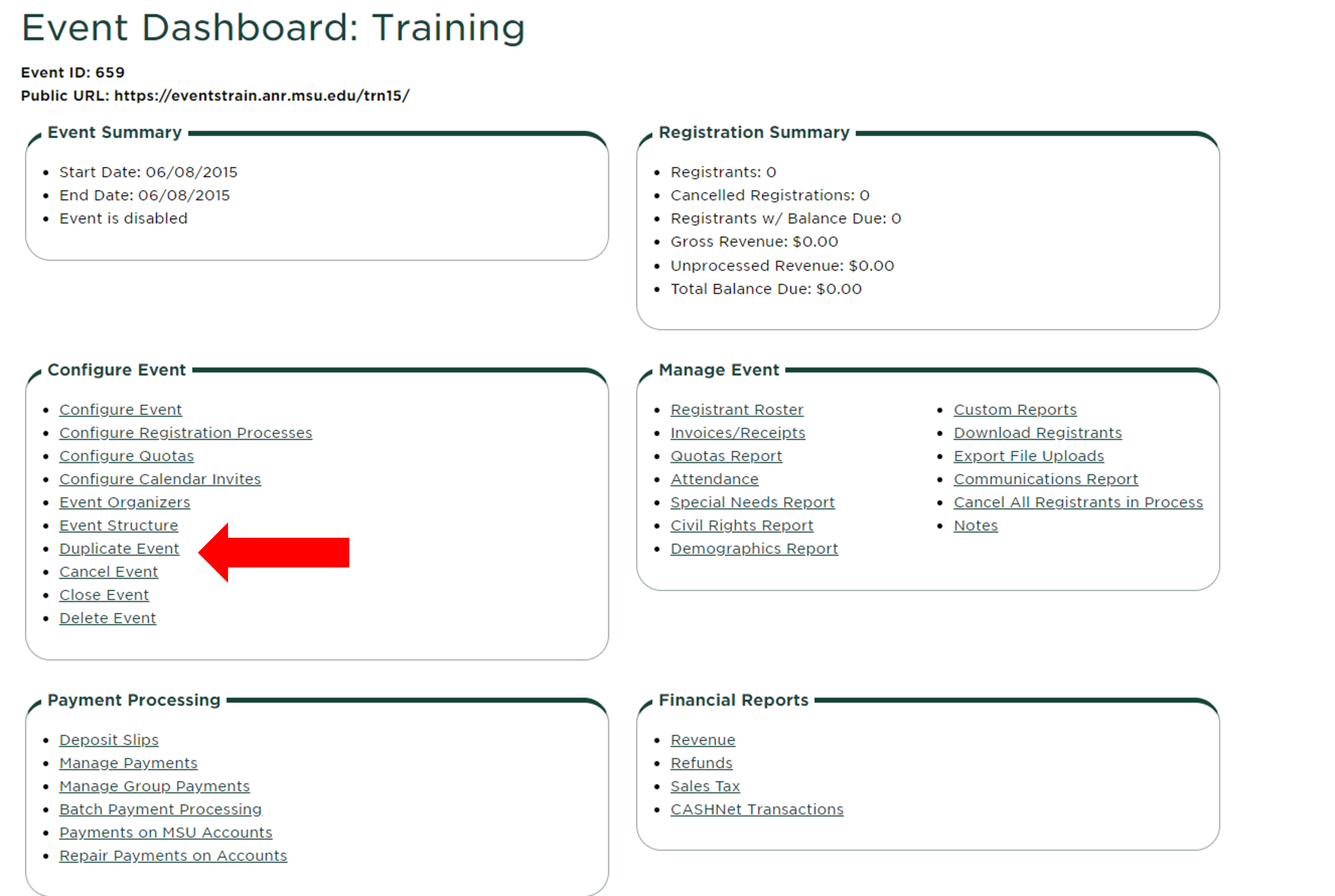 Event Dashboard: Training

Event ID: 659
Public URL: https://eventstrain.anr.msu.edu/trn15/

Event Summary

- Start Date: 06/08/2015
- End Date: 06/08/2015
- Event is disabled

Registration Summary

- Registrants: 0
- Cancelled Registrations: 0
- Registrants w/ Balance Due: 0
- Gross Revenue: $0.00
- Unprocessed Revenue: $0.00
- Total Balance Due: $0.00

Configure Event

- Configure Event
- Configure Registration Processes
- Configure Quotas
- Configure Calendar Invites
- Event Organizers
- Event Structure
- Duplicate Event
- Cancel Event
- Close Event
- Delete Event

Manage Event

- Registrant Roster
- Invoices/Receipts
- Quotas Report
- Attendance
- Special Needs Report
- Civil Rights Report
- Demographics Report

- Custom Reports
- Download Registrants
- Export File Uploads
- Communications Report
- Cancel All Registrants in Process
- Notes

Payment Processing

- Deposit Slips
- Manage Payments
- Manage Group Payments
- Batch Payment Processing
- Payments on MSU Accounts
- Repair Payments on Accounts

Financial Reports

- Revenue
- Refunds
- Sales Tax
- CASHNet Transactions